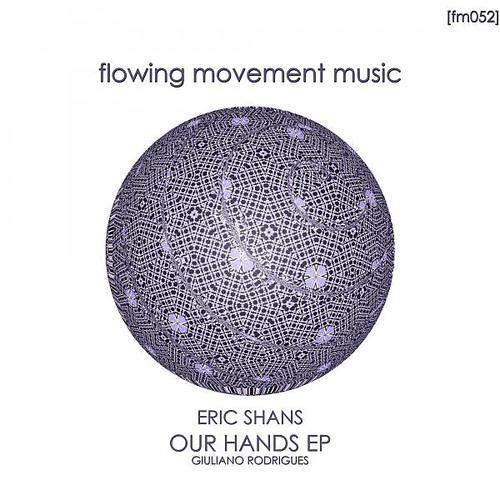 [fm052]

flowing movement music

ERIC SHANS
OUR HANDS EP
GIULIANO RODRIGUES